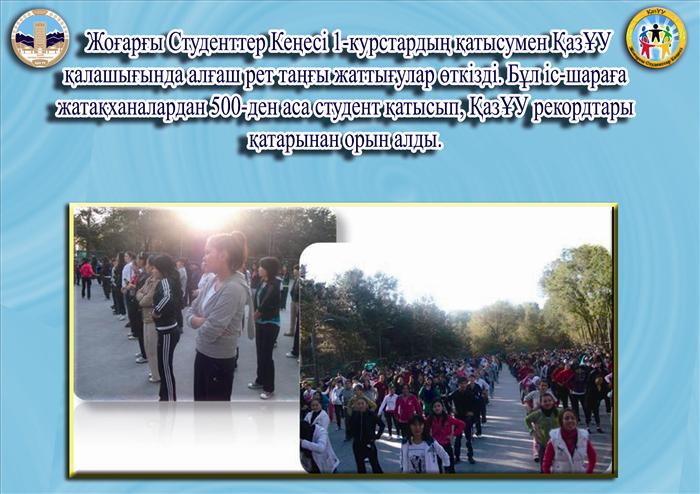 Жоғарғы Студенттер Кеңесі 1-курстардың қатысумен ҚазҰУ қалашығында алғаш рет таңғы жаттығулар өткізді. Бұл іс-шараға жатақханалардан 500-ден аса студент қатысып, ҚазҰУ рекордтары қатарынан орын алды.